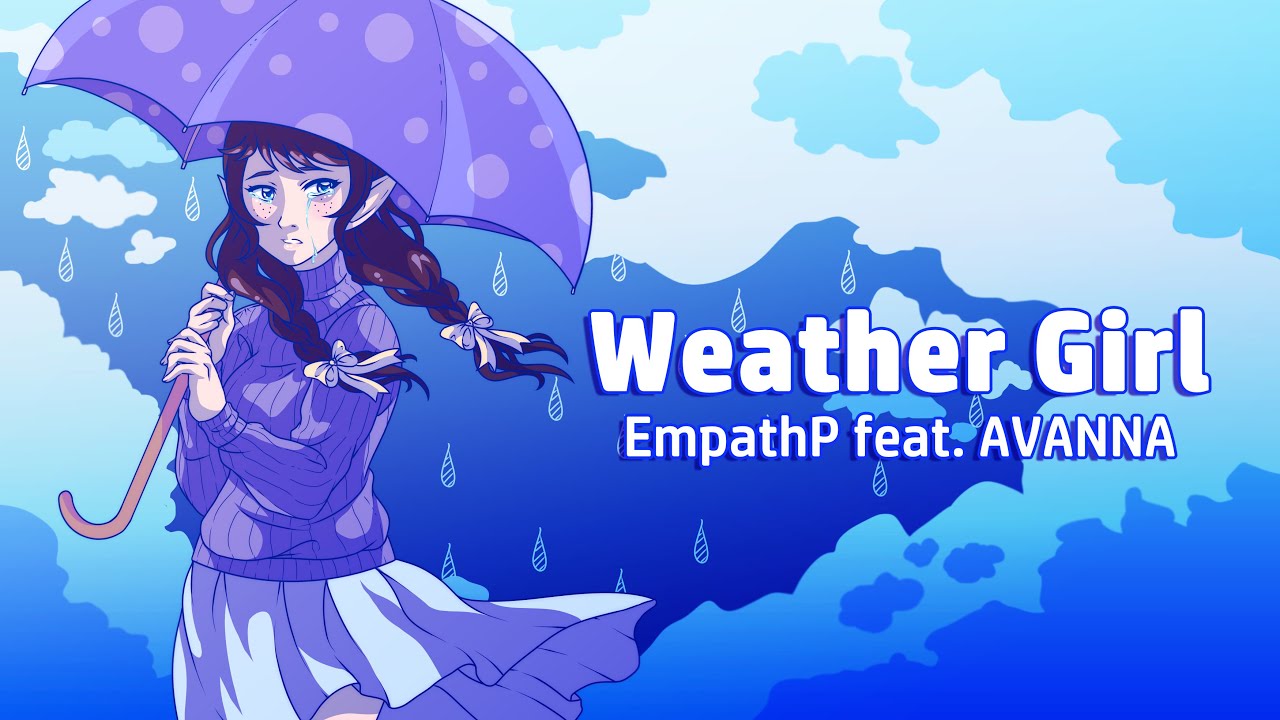 Weather Girl
EmpathP feat. AVANNA